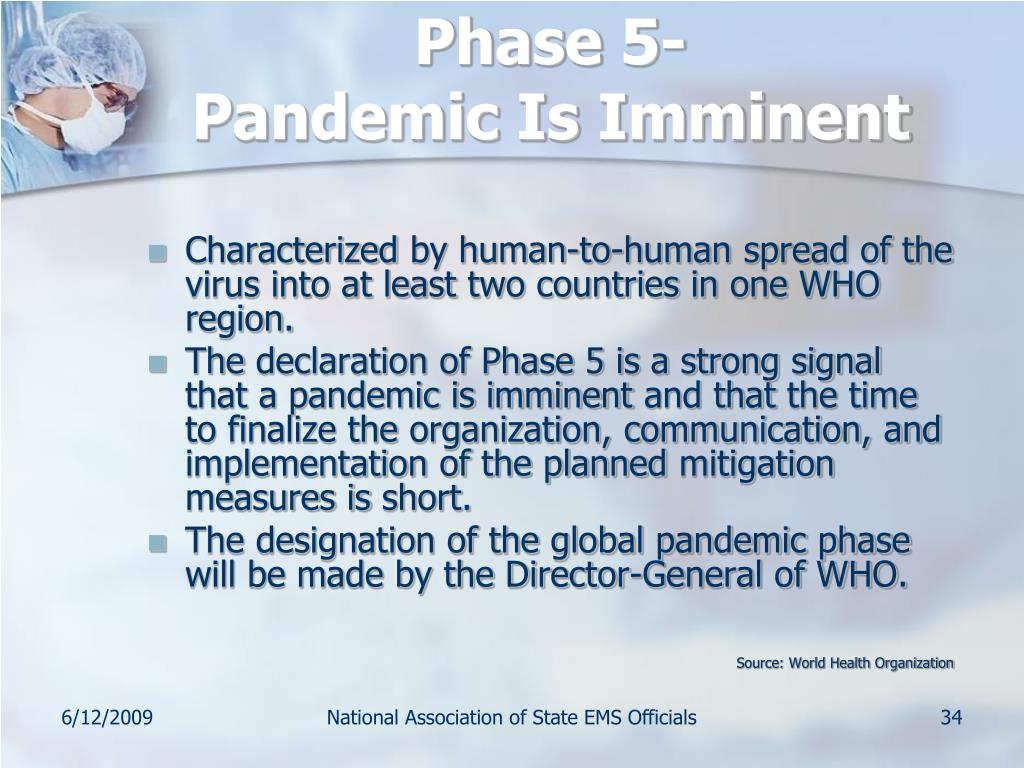 Phase 5-
Pandemic Is Imminent

- Characterized by human-to-human spread of the virus into at least two countries in one WHO region.
- The declaration of Phase 5 is a strong signal that a pandemic is imminent and that the time to finalize the organization, communication, and implementation of the planned mitigation measures is short.
- The designation of the global pandemic phase will be made by the Director-General of WHO.

Source: World Health Organization

6/12/2009

National Association of State EMS Officials

34